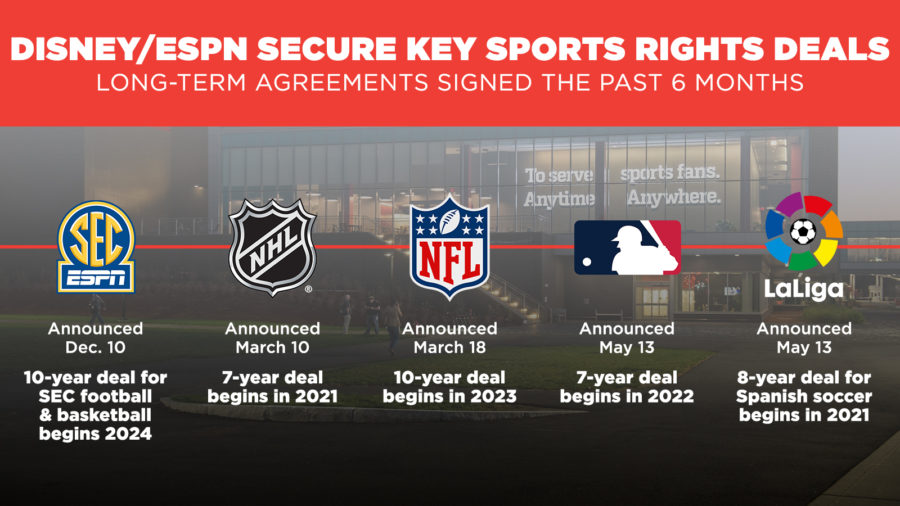 DISNEY/ESPN SECURE KEY SPORTS RIGHTS DEALS
LONG-TERM AGREEMENTS SIGNED THE PAST 6 MONTHS

To serve sports fans. Anytime. Anywhere.

SEC ESPN
Announced Dec. 10
10-year deal for SEC football & basketball begins 2024

NHL
Announced March 10
7-year deal begins in 2021

NFL
Announced March 18
10-year deal begins in 2023

Announced May 13
7-year deal begins in 2022

LaLiga
Announced May 13
8-year deal for Spanish soccer begins in 2021